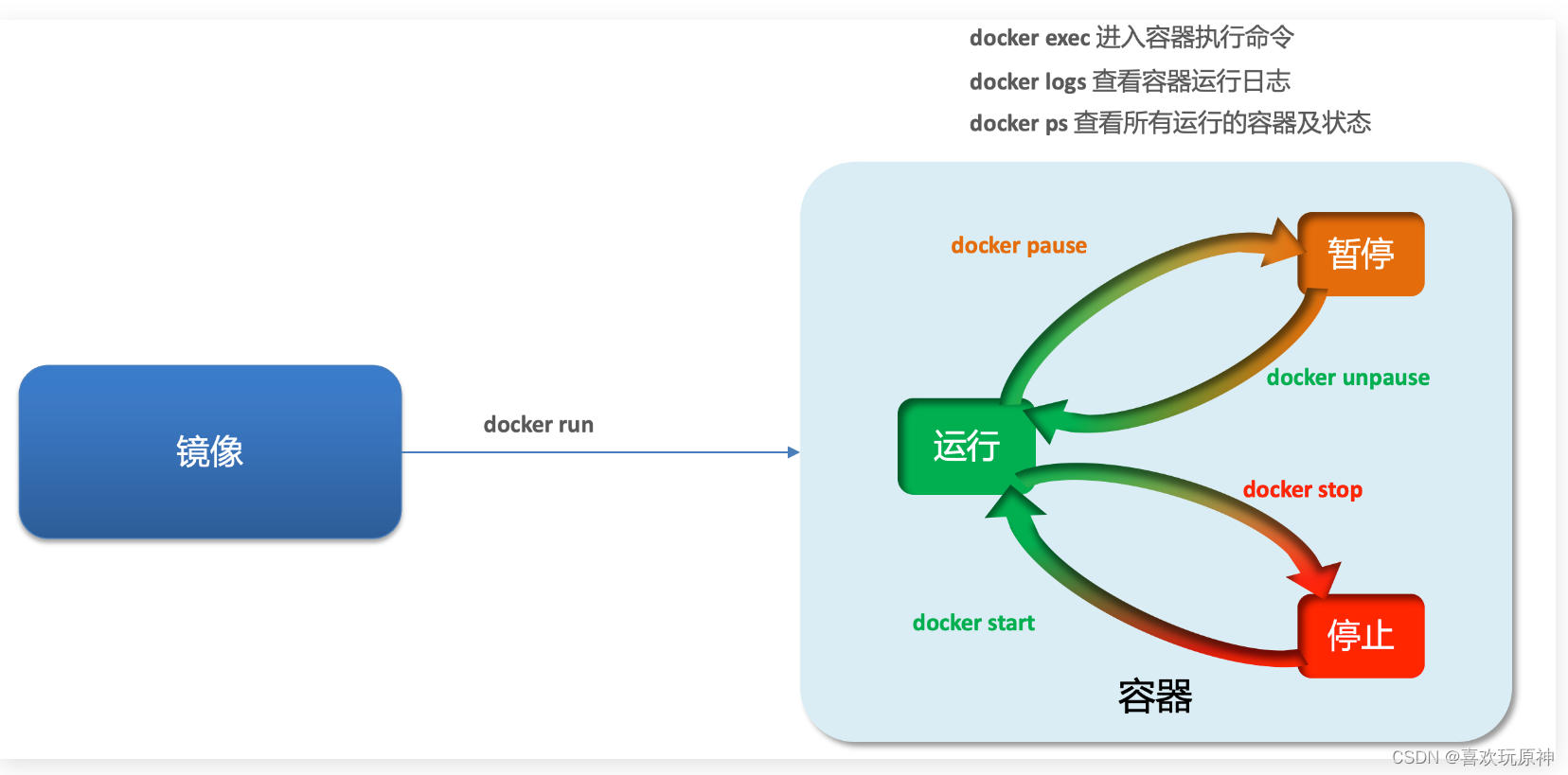 docker exec 进入容器执行命令
docker logs 查看容器运行日志
docker ps 查看所有运行的容器及状态

镜像

docker run

docker pause

暂停

docker unpause

运行

docker stop

docker start

停止

容器

CSDN @喜欢玩原神